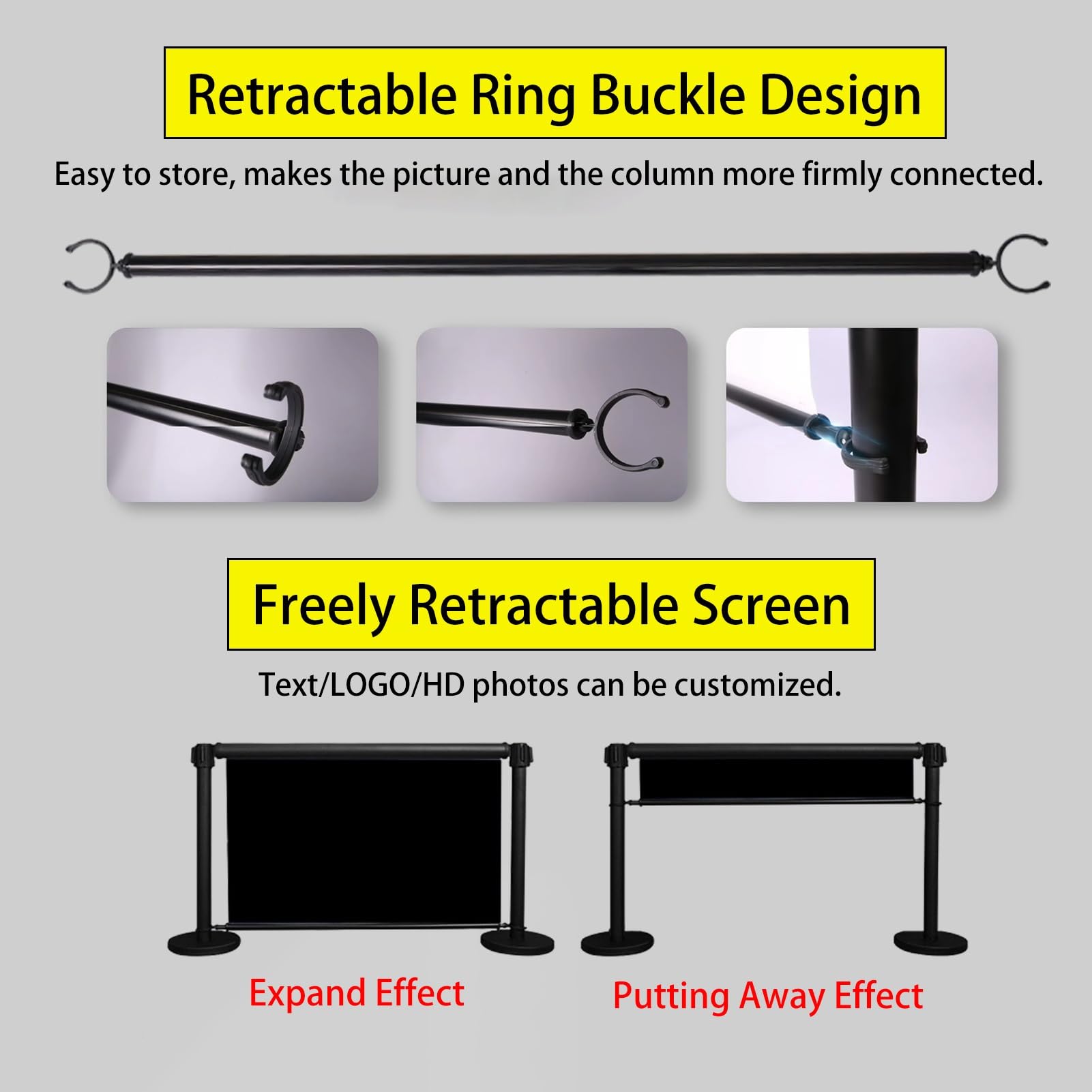 Retractable Ring Buckle Design

Easy to store, makes the picture and the column more firmly connected.

Freely Retractable Screen

Text/LOGO/HD photos can be customized.

Expand Effect

Putting Away Effect